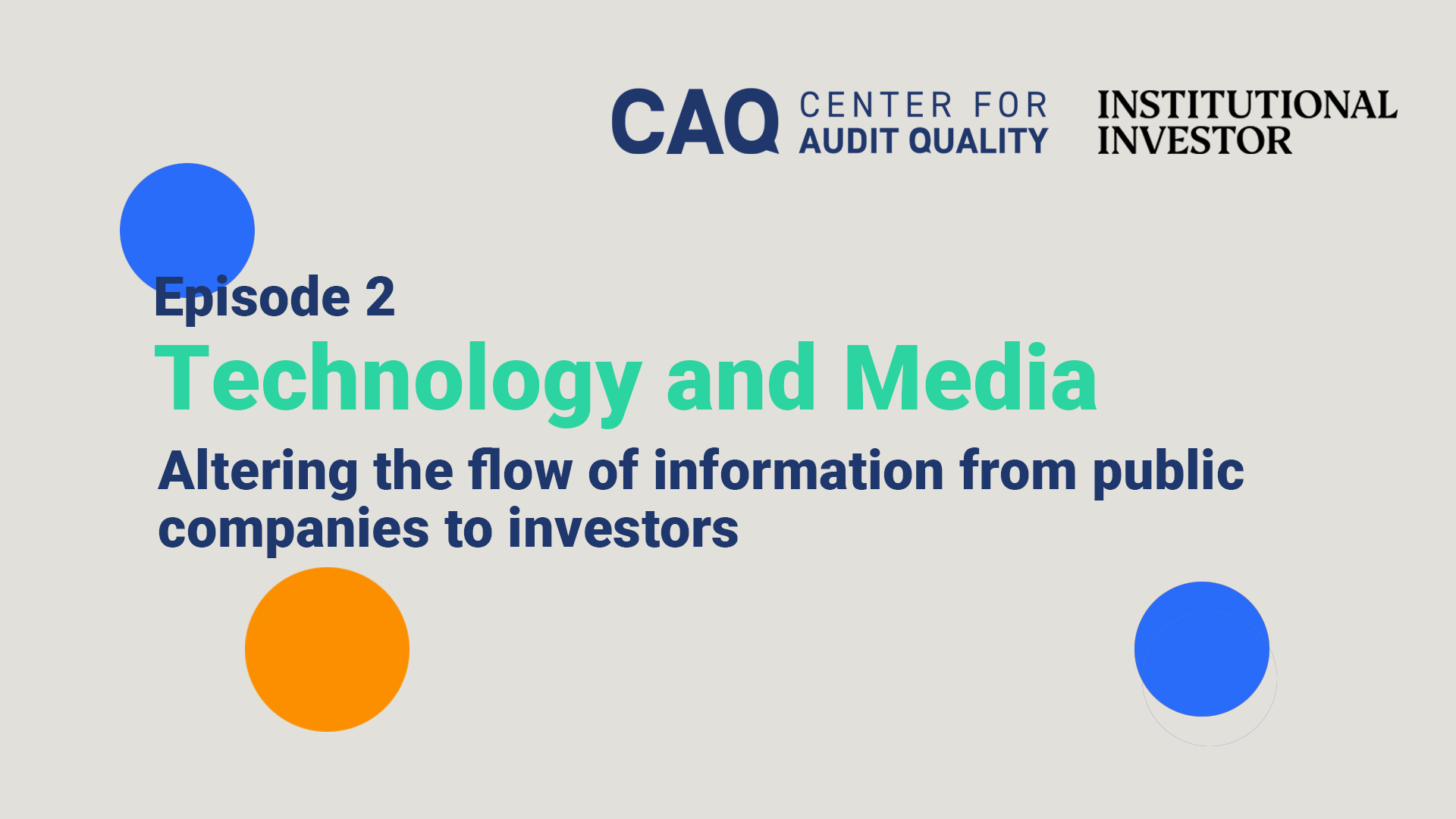 CAQ CENTER FOR AUDIT QUALITY

INSTITUTIONAL INVESTOR

Episode 2

Technology and Media

Altering the flow of information from public companies to investors